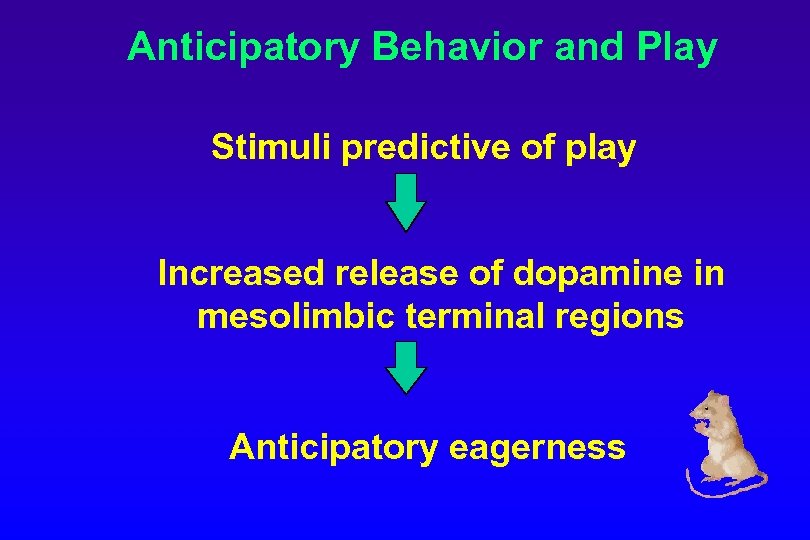 Anticipatory Behavior and Play

Stimuli predictive of play

Increased release of dopamine in mesolimbic terminal regions

Anticipatory eagerness